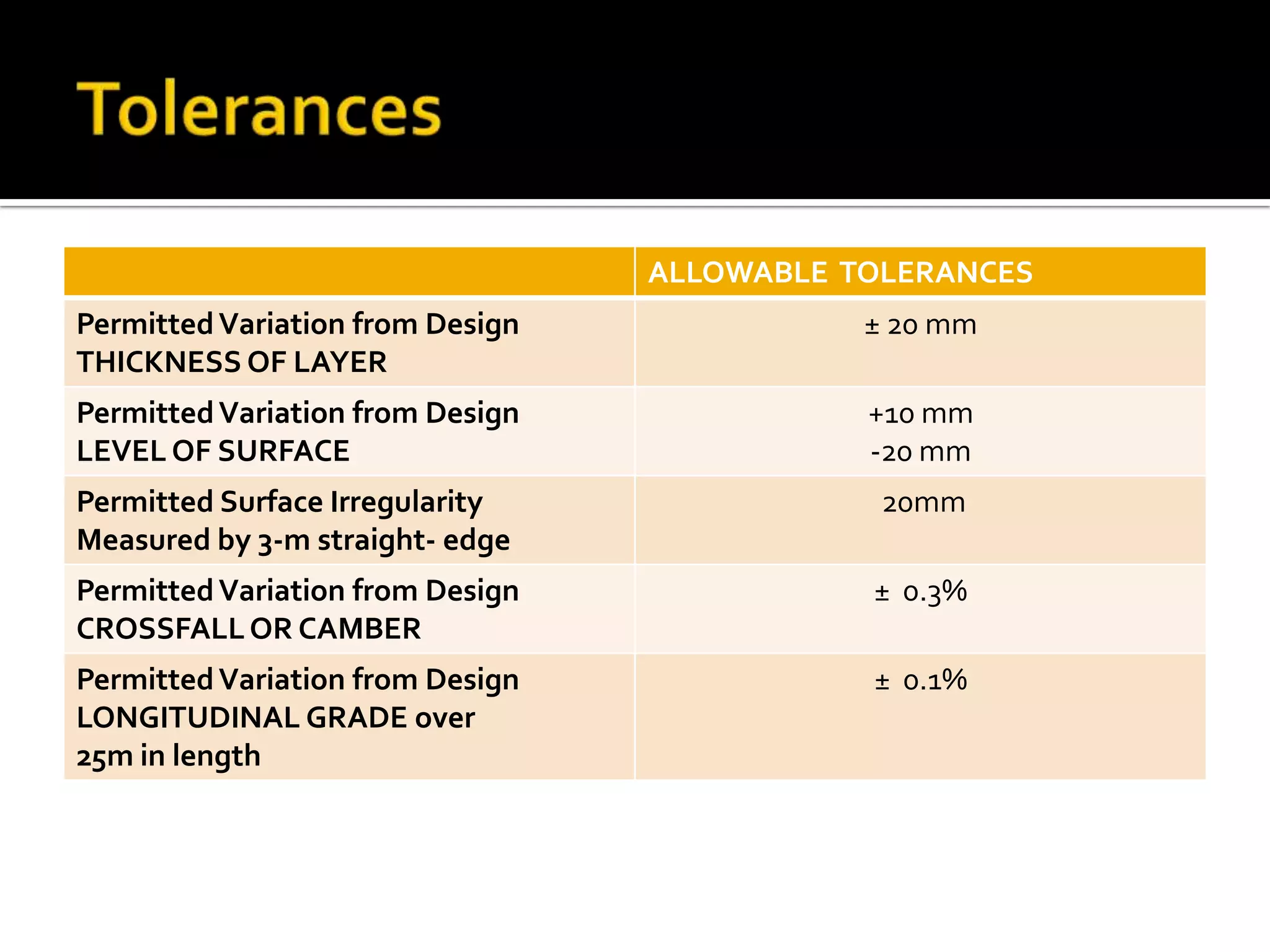 Tolerances

| | ALLOWABLE TOLERANCES |
|---|---|
| Permitted Variation from Design THICKNESS OF LAYER | ± 20 mm |
| Permitted Variation from Design LEVEL OF SURFACE | +10 mm -20 mm |
| Permitted Surface Irregularity Measured by 3-m straight- edge | 20mm |
| Permitted Variation from Design CROSSFALL OR CAMBER | ± 0.3% |
| Permitted Variation from Design LONGITUDINAL GRADE over 25m in length | ± 0.1% |